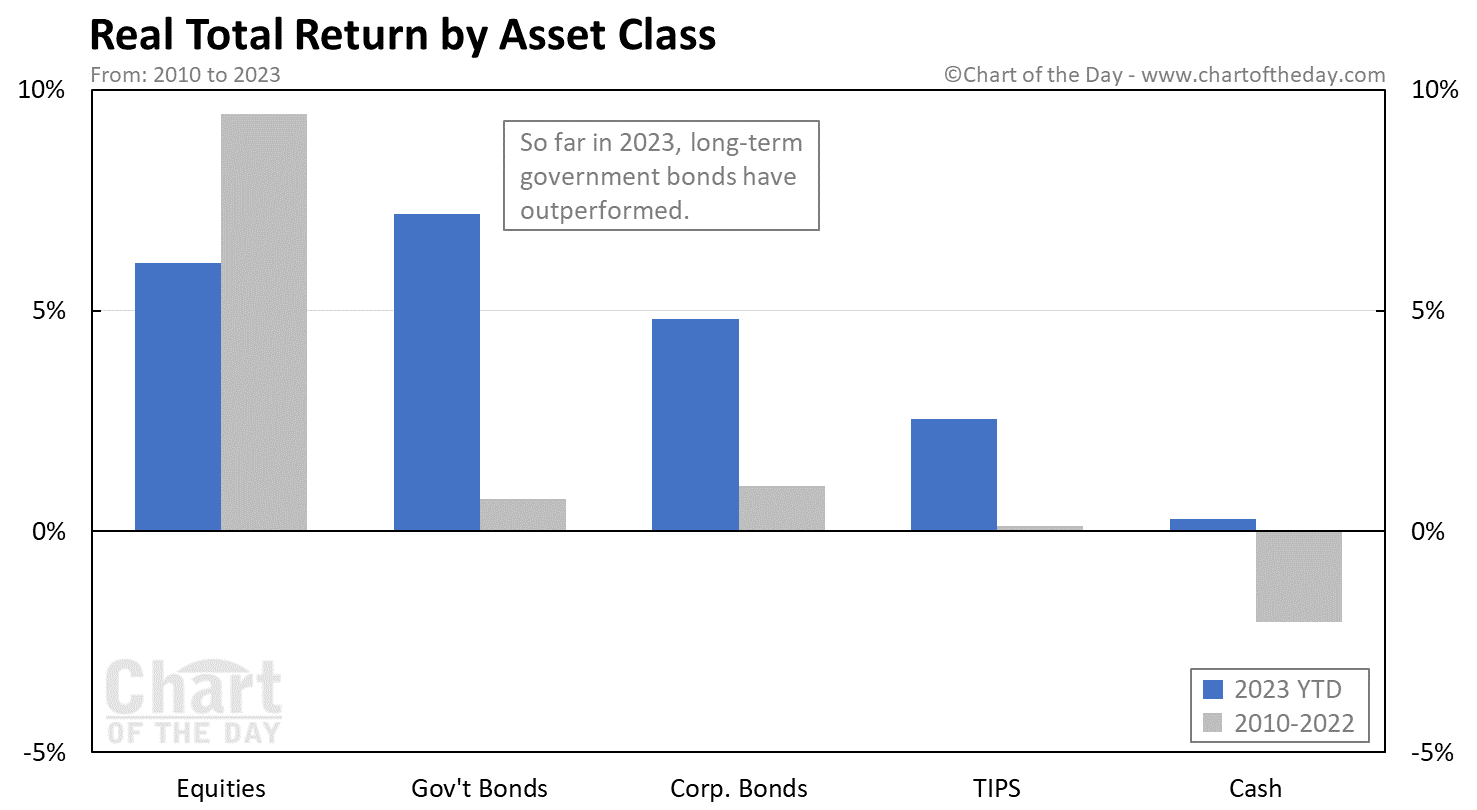 Real Total Return by Asset Class

From: 2010 to 2023

©Chart of the Day - www.chartoftheday.com

10%
5%
0%
-5%

10%
5%
0%
-5%

So far in 2023, long-term government bonds have outperformed.

Chart OF THE DAY

2023 YTD
2010-2022

Equities
Gov't Bonds
Corp. Bonds
TIPS
Cash